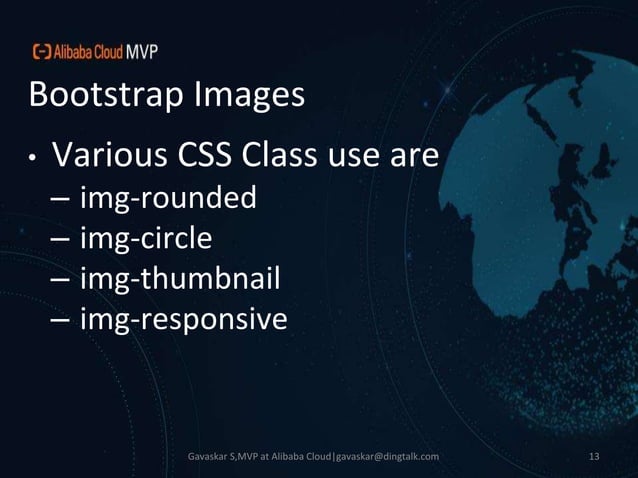 Alibaba Cloud MVP

Bootstrap Images

• Various CSS Class use are
– img-rounded
– img-circle
– img-thumbnail
– img-responsive

Gavaskar S,MVP at Alibaba Cloud|gavaskar@dingtalk.com

13